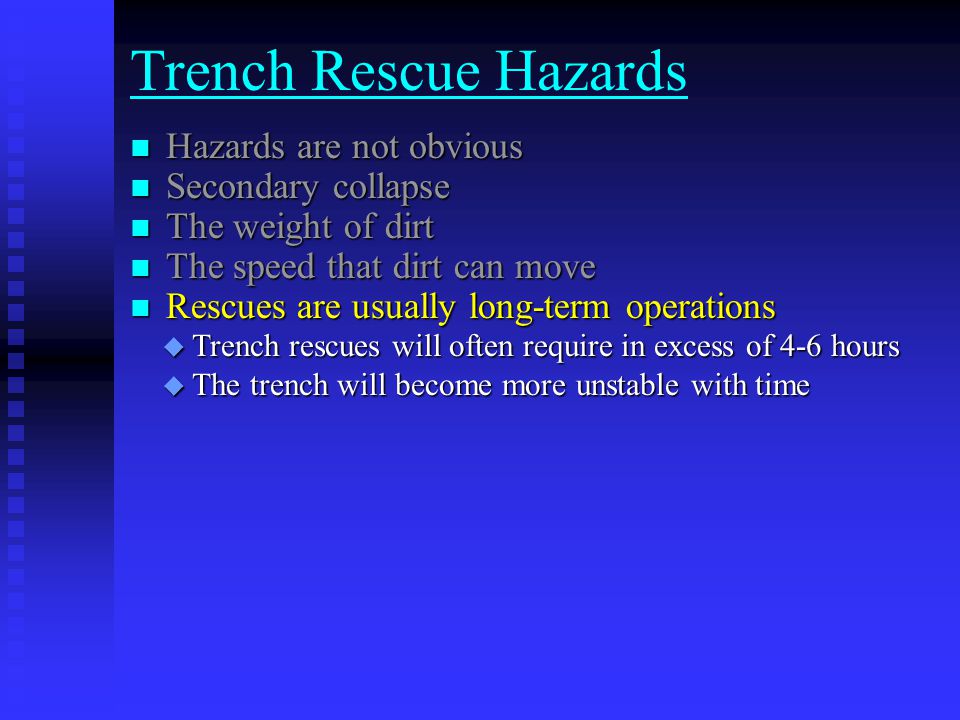 Trench Rescue Hazards

- Hazards are not obvious
- Secondary collapse
- The weight of dirt
- The speed that dirt can move
- Rescues are usually long-term operations
  - Trench rescues will often require in excess of 4-6 hours
  - The trench will become more unstable with time